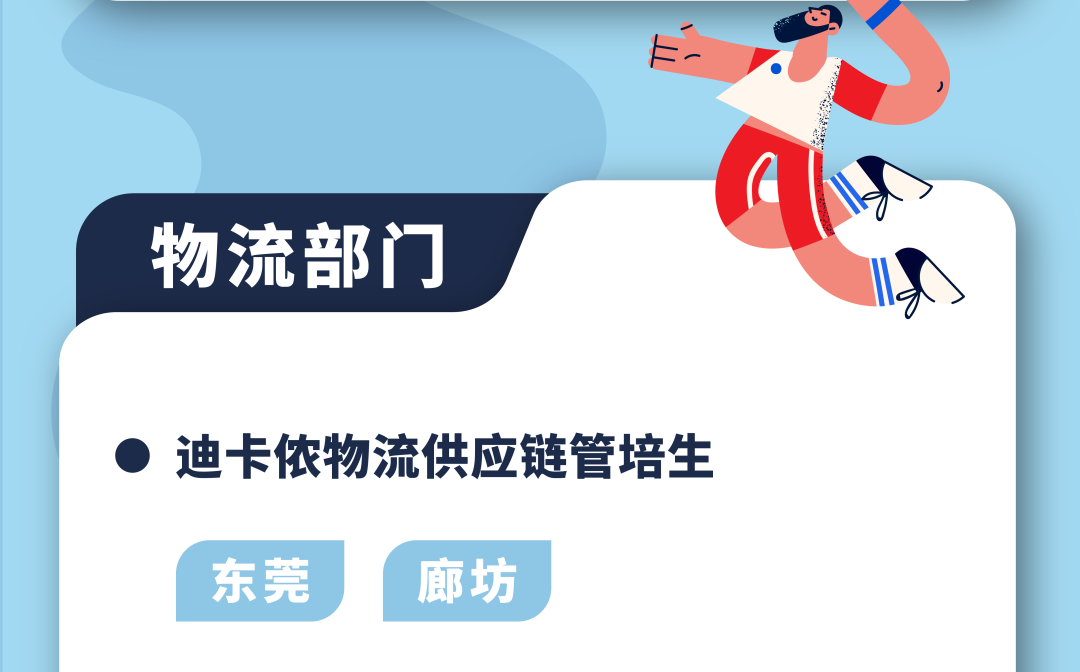 物流部门

迪卡侬物流供应链管培生

东莞

廊坊